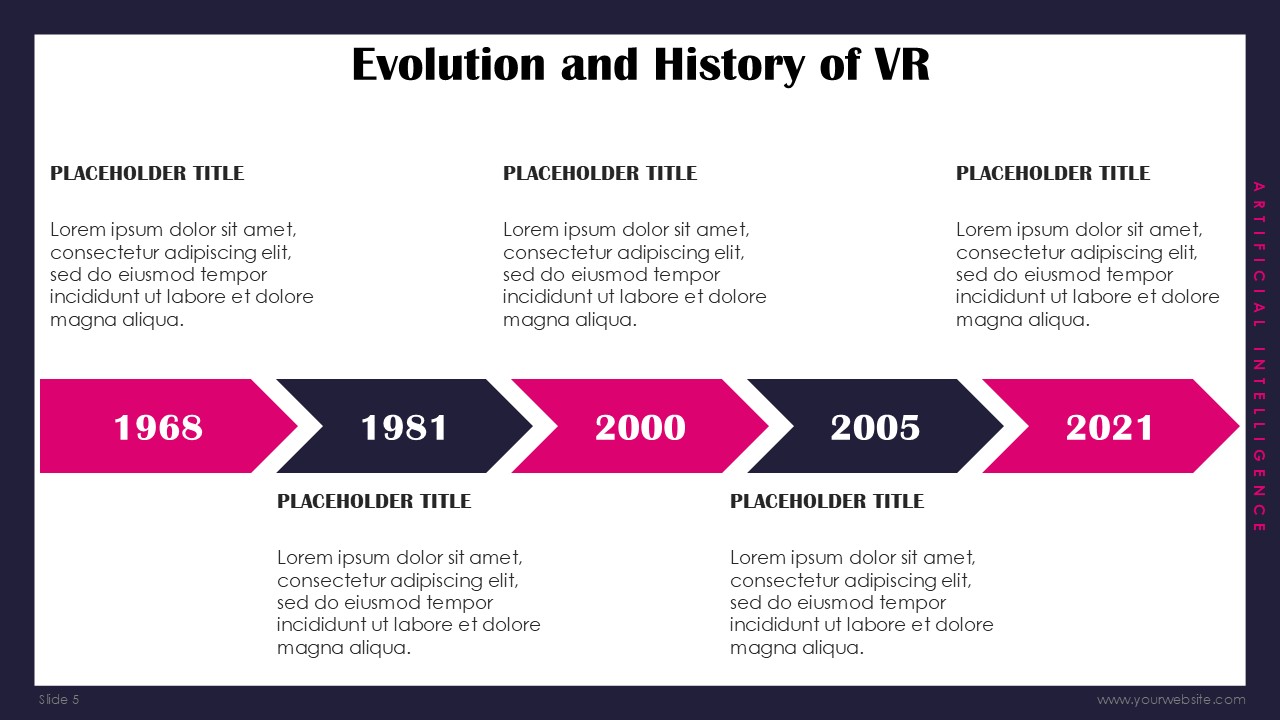 Evolution and History of VR

PLACEHOLDER TITLE

Lorem ipsum dolor sit amet, consectetur adipiscing elit, sed do eiusmod tempor incididunt ut labore et dolore magna aliqua.

PLACEHOLDER TITLE

Lorem ipsum dolor sit amet, consectetur adipiscing elit, sed do eiusmod tempor incididunt ut labore et dolore magna aliqua.

PLACEHOLDER TITLE

Lorem ipsum dolor sit amet, consectetur adipiscing elit, sed do eiusmod tempor incididunt ut labore et dolore magna aliqua.

1968

1981

2000

2005

2021

PLACEHOLDER TITLE

Lorem ipsum dolor sit amet, consectetur adipiscing elit, sed do eiusmod tempor incididunt ut labore et dolore magna aliqua.

PLACEHOLDER TITLE

Lorem ipsum dolor sit amet, consectetur adipiscing elit, sed do eiusmod tempor incididunt ut labore et dolore magna aliqua.

ARTIFICIAL INTELLIGENCE

Slide 5

www.yourwebsite.com